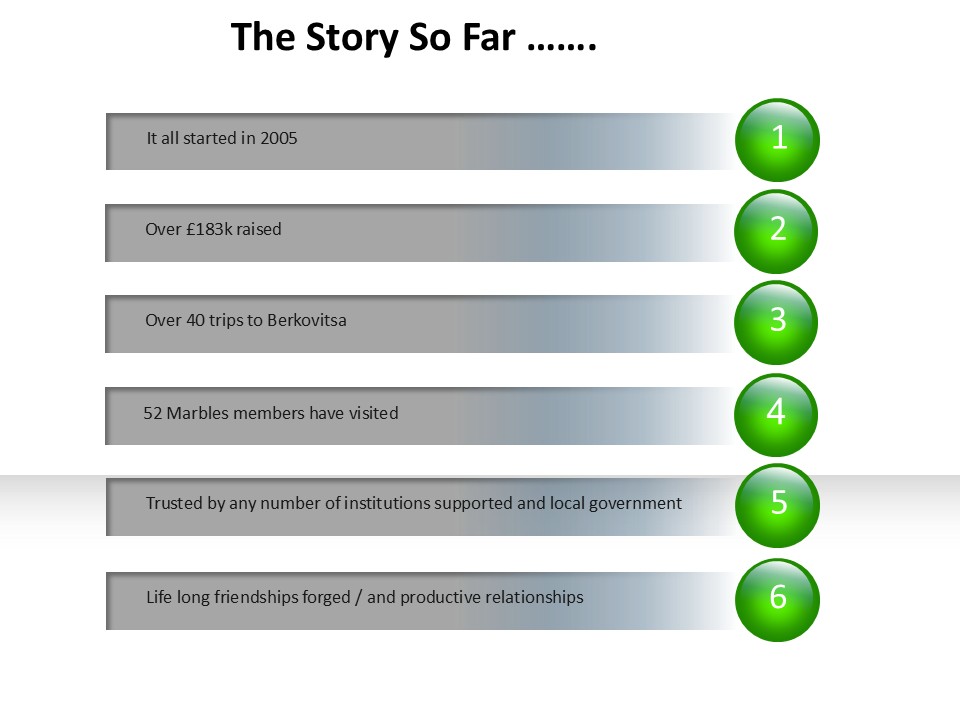 The Story So Far …….

It all started in 2005

1

Over £183k raised

2

Over 40 trips to Berkovitsa

3

52 Marbles members have visited

4

Trusted by any number of institutions supported and local government

5

Life long friendships forged / and productive relationships

6